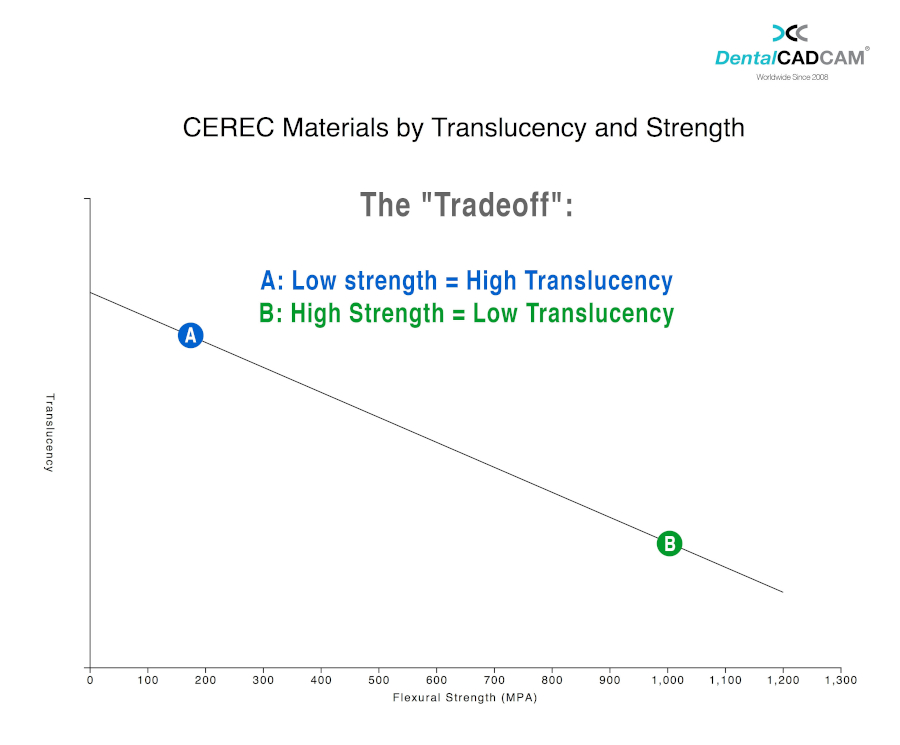 DentalCADCAM®
Worldwide Since 2008

CEREC Materials by Translucency and Strength

The "Tradeoff":

A: Low strength = High Translucency
B: High Strength = Low Translucency

A

B

Translucency

0 100 200 300 400 500 600 700 800 900 1,000 1,100 1,200 1,300

Flexural Strength (MPA)